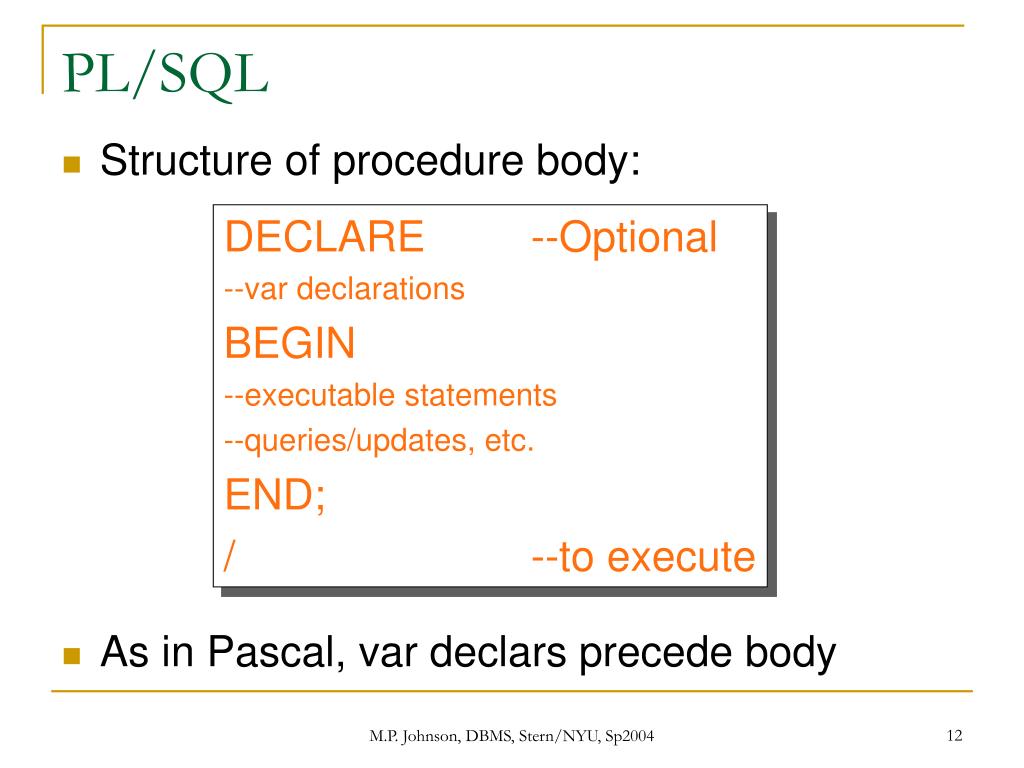 PL/SQL

Structure of procedure body:

DECLARE --Optional
--var declarations
BEGIN
--executable statements
--queries/updates, etc.
END;
/ --to execute

As in Pascal, var declars precede body

M.P. Johnson, DBMS, Stern/NYU, Sp2004

12